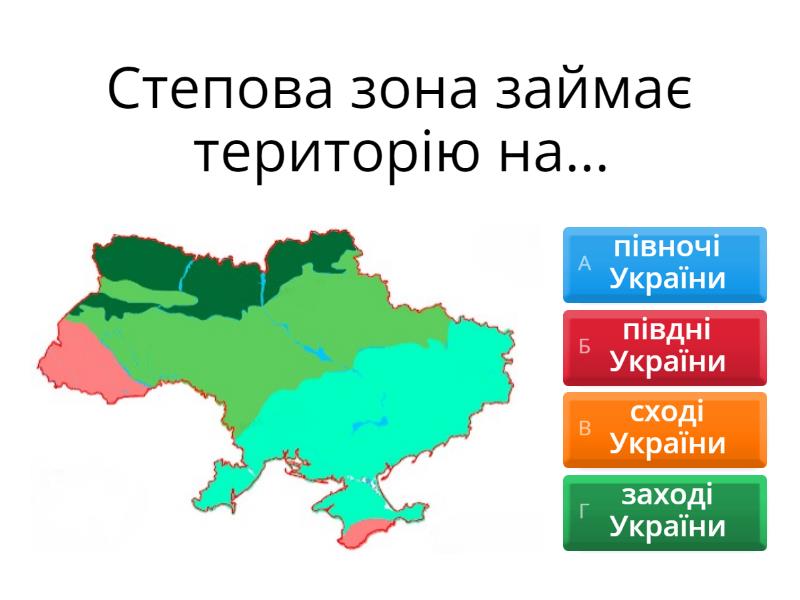 Степова зона займає територію на...

А півночі України

Б півдні України

В сході України

Г заході України